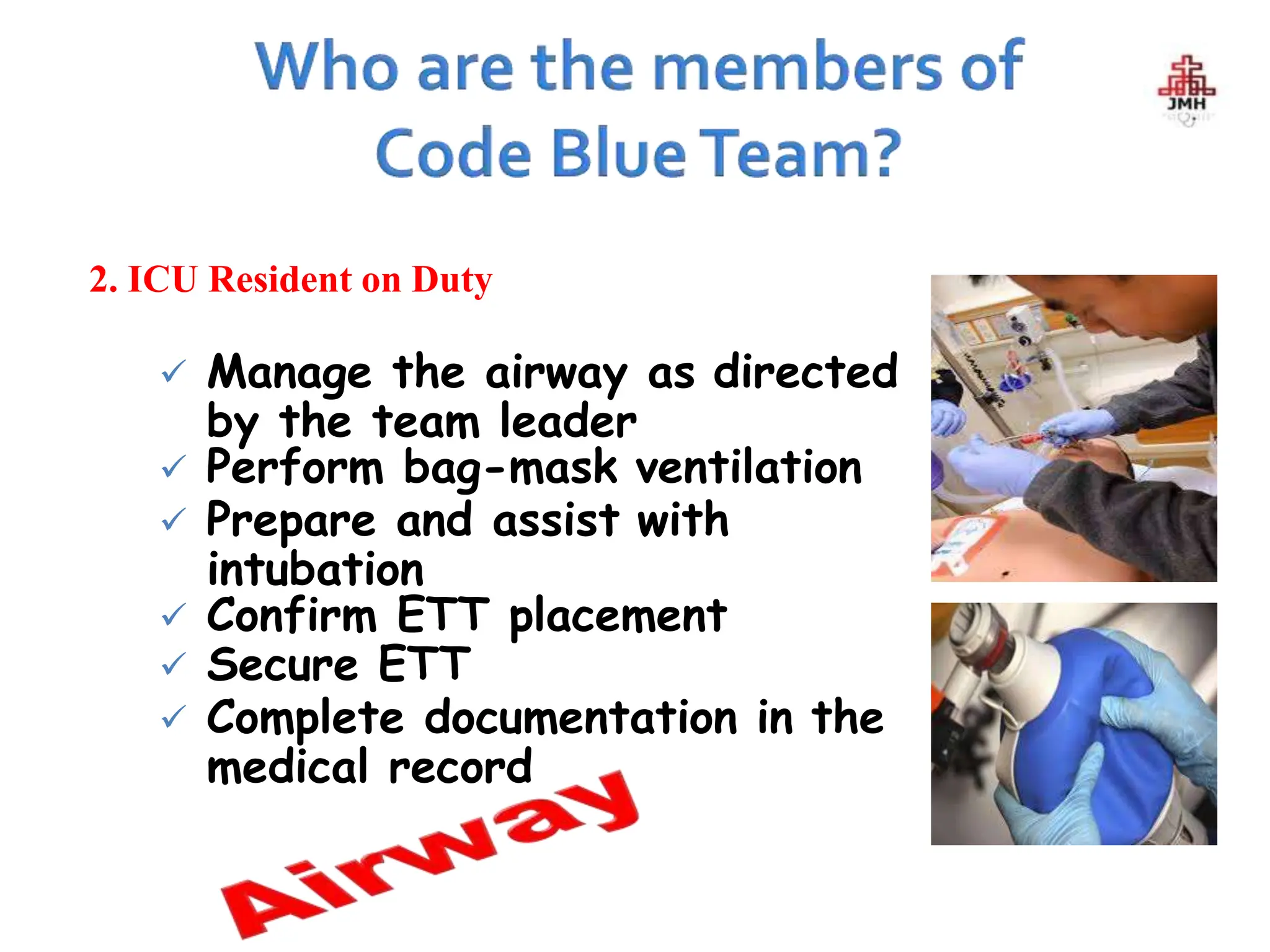 Who are the members of Code Blue Team?

JMH

2. ICU Resident on Duty

✓ Manage the airway as directed by the team leader
✓ Perform bag-mask ventilation
✓ Prepare and assist with intubation
✓ Confirm ETT placement
✓ Secure ETT
✓ Complete documentation in the medical record

Airway